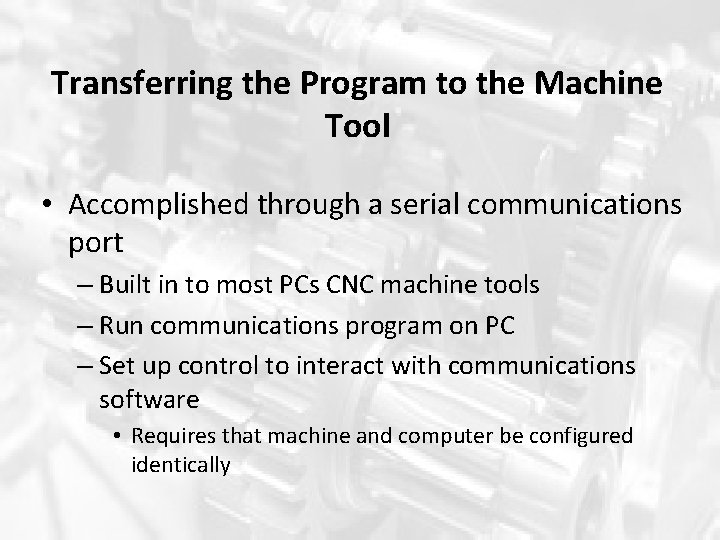 Transferring the Program to the Machine Tool

• Accomplished through a serial communications port
– Built in to most PCs CNC machine tools
– Run communications program on PC
– Set up control to interact with communications software
• Requires that machine and computer be configured identically